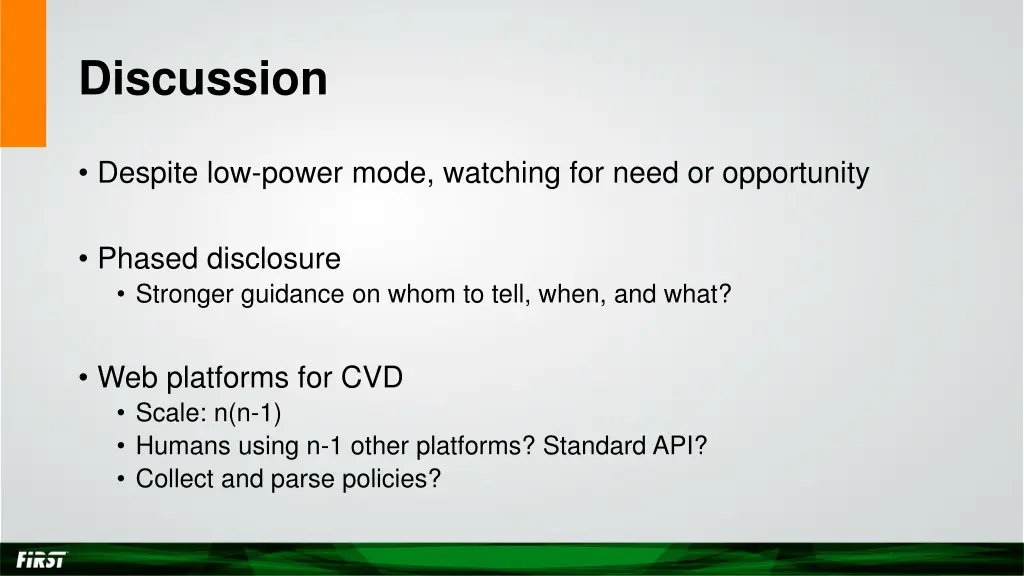 Discussion

• Despite low-power mode, watching for need or opportunity

• Phased disclosure
  • Stronger guidance on whom to tell, when, and what?

• Web platforms for CVD
  • Scale: n(n-1)
  • Humans using n-1 other platforms? Standard API?
  • Collect and parse policies?

FIRST